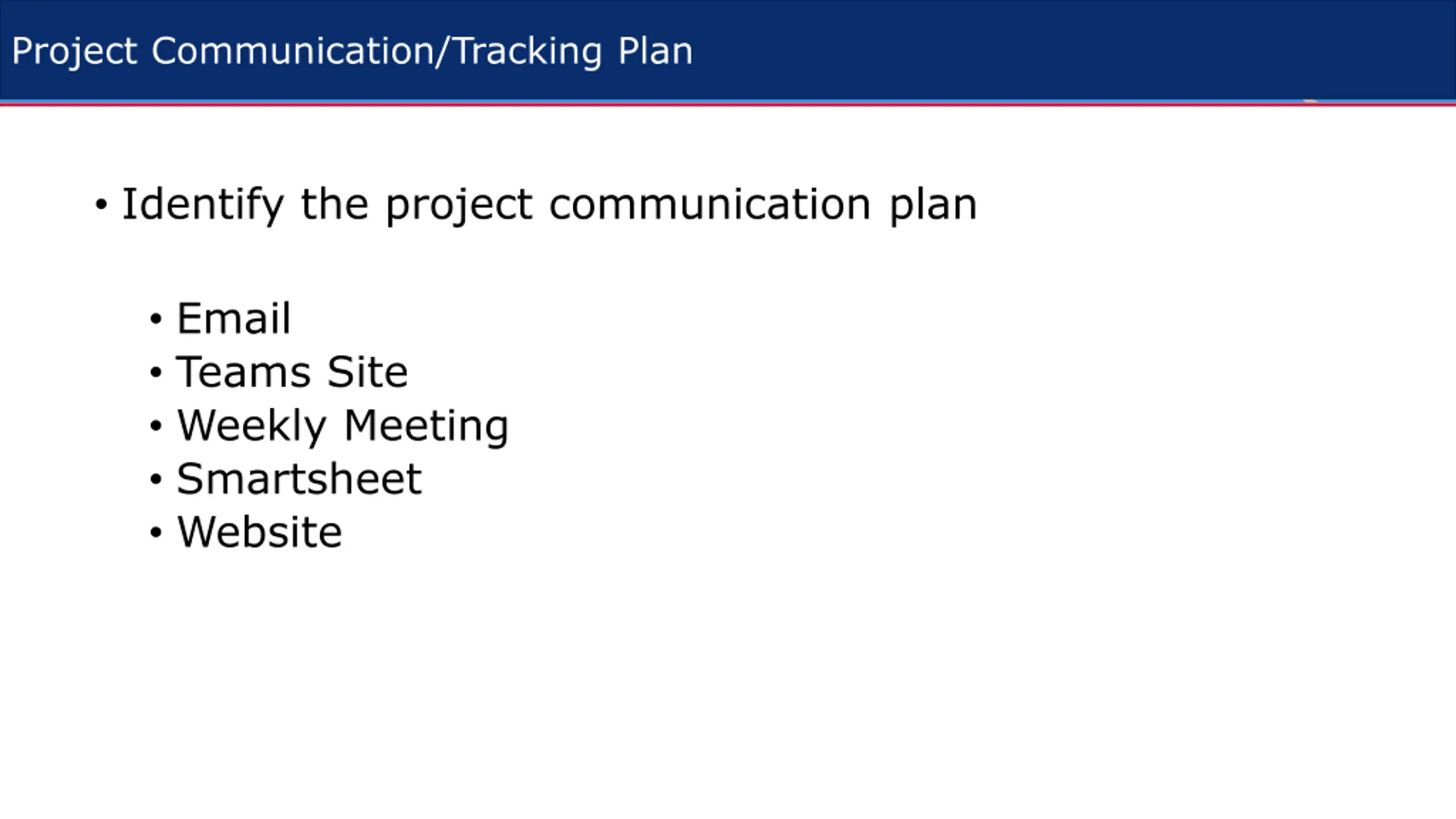 Project Communication/Tracking Plan

• Identify the project communication plan

• Email
• Teams Site
• Weekly Meeting
• Smartsheet
• Website